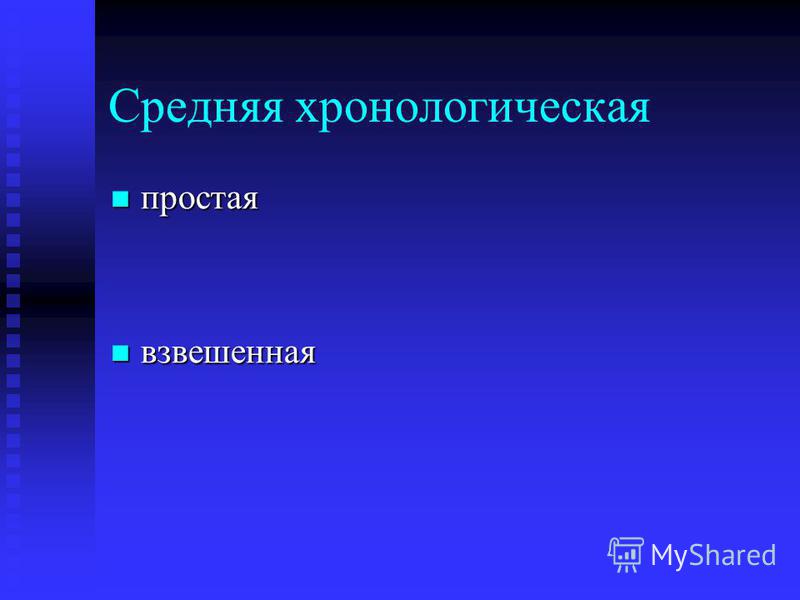 Средняя хронологическая

простая

взвешенная

MyShared